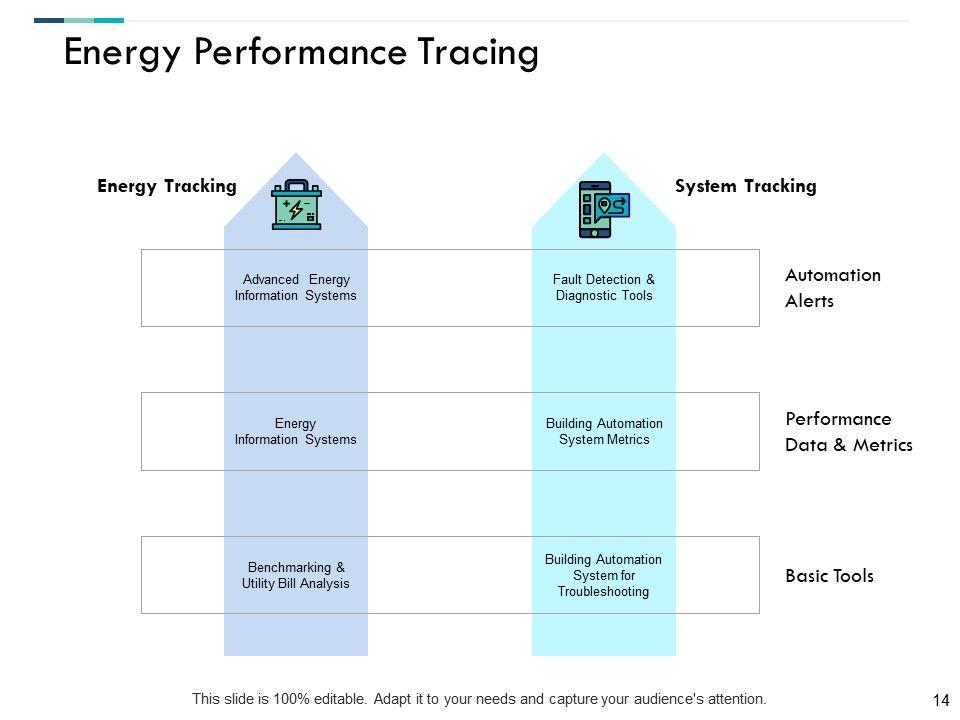 Energy Performance Tracing

Energy Tracking

System Tracking

Advanced Energy Information Systems

Fault Detection & Diagnostic Tools

Automation Alerts

Energy Information Systems

Building Automation System Metrics

Performance Data & Metrics

Benchmarking & Utility Bill Analysis

Building Automation System for Troubleshooting

Basic Tools

This slide is 100% editable. Adapt it to your needs and capture your audience's attention.

14